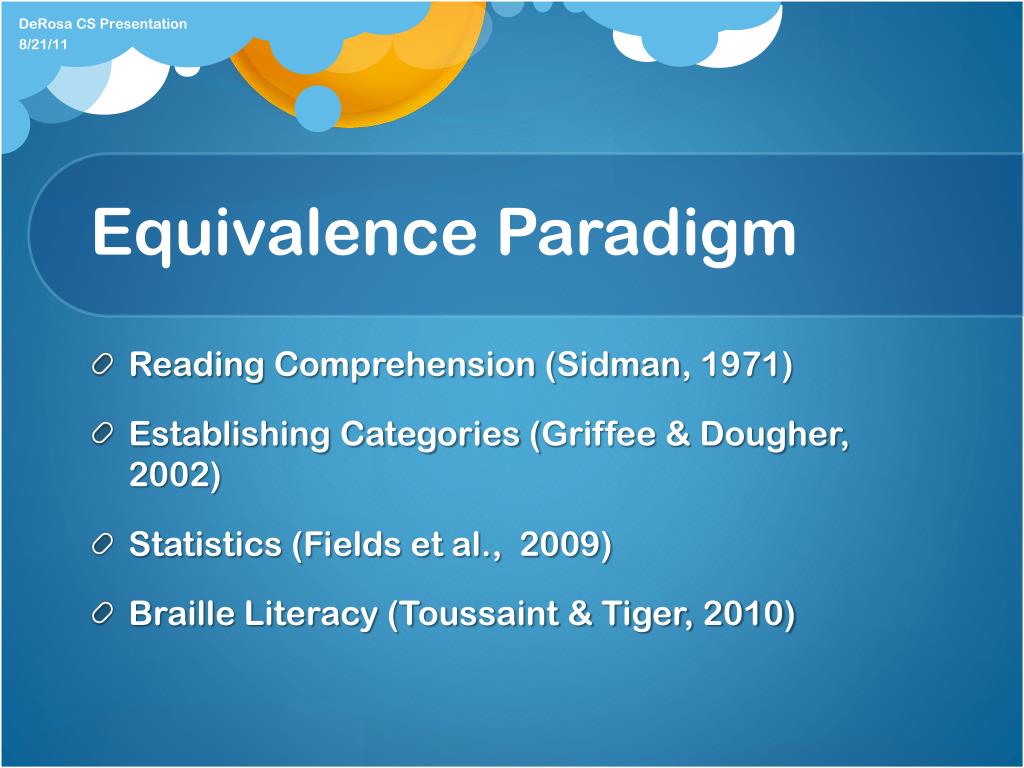 DeRosa CS Presentation
8/21/11

Equivalence Paradigm

Reading Comprehension (Sidman, 1971)

Establishing Categories (Griffee & Dougher, 2002)

Statistics (Fields et al., 2009)

Braille Literacy (Toussaint & Tiger, 2010)